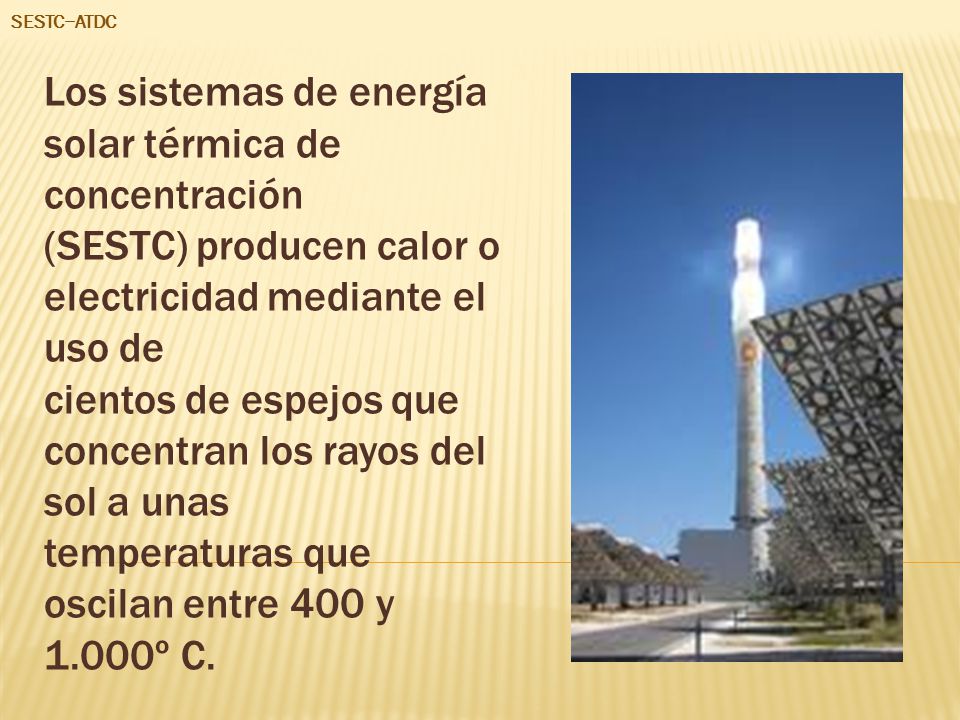 SESTC–ATDC

Los sistemas de energía solar térmica de concentración (SESTC) producen calor o electricidad mediante el uso de cientos de espejos que concentran los rayos del sol a unas temperaturas que oscilan entre 400 y 1.000º C.